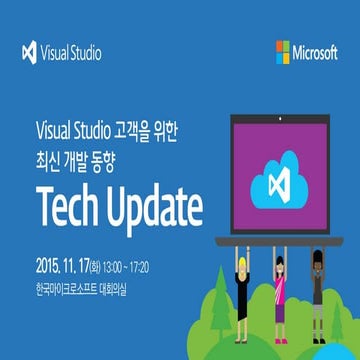 Visual Studio

Microsoft

Visual Studio 고객을 위한
최신 개발 동향

Tech Update

2015. 11. 17(화) 13:00 ~ 17:20
한국마이크로소프트 대회의실